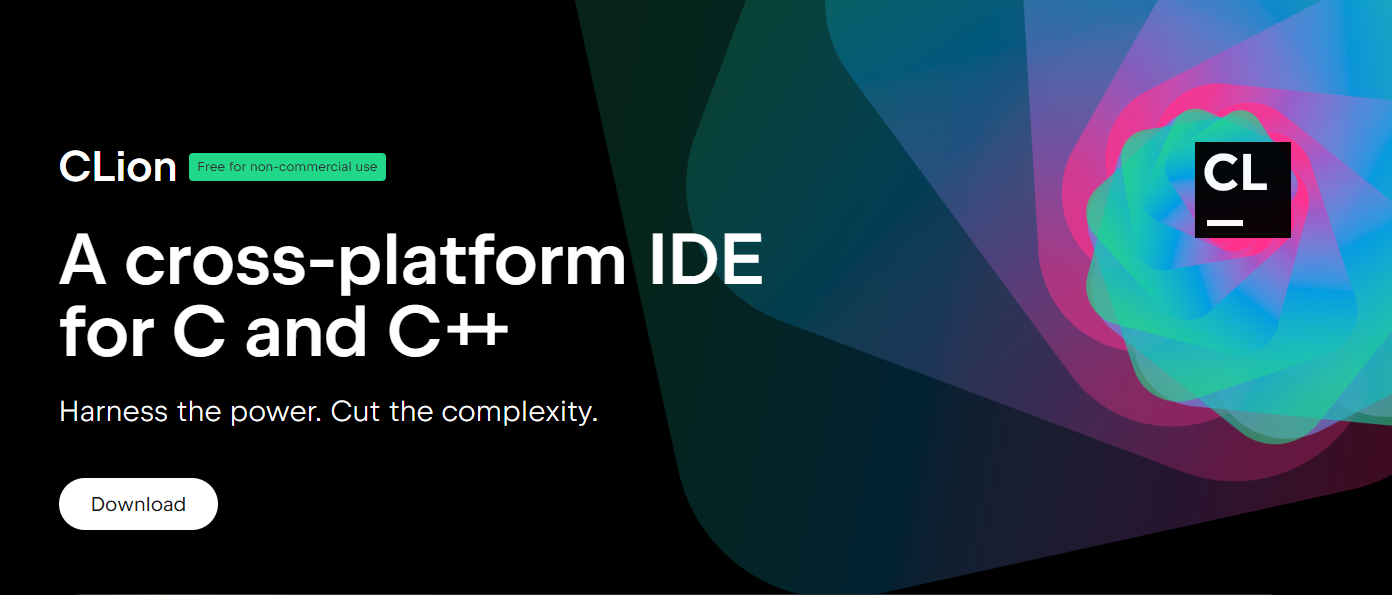 CLion Free for non-commercial use

A cross-platform IDE for C and C++

Harness the power. Cut the complexity.

Download

CL